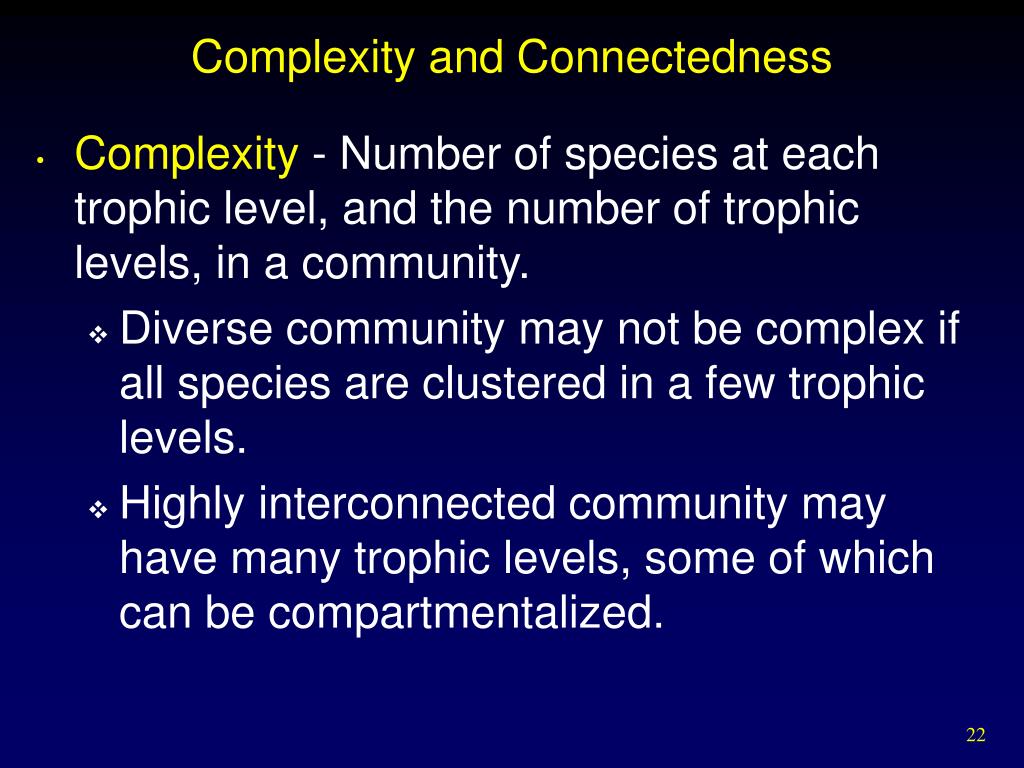 Complexity and Connectedness

• Complexity - Number of species at each trophic level, and the number of trophic levels, in a community.

❖ Diverse community may not be complex if all species are clustered in a few trophic levels.

❖ Highly interconnected community may have many trophic levels, some of which can be compartmentalized.

22